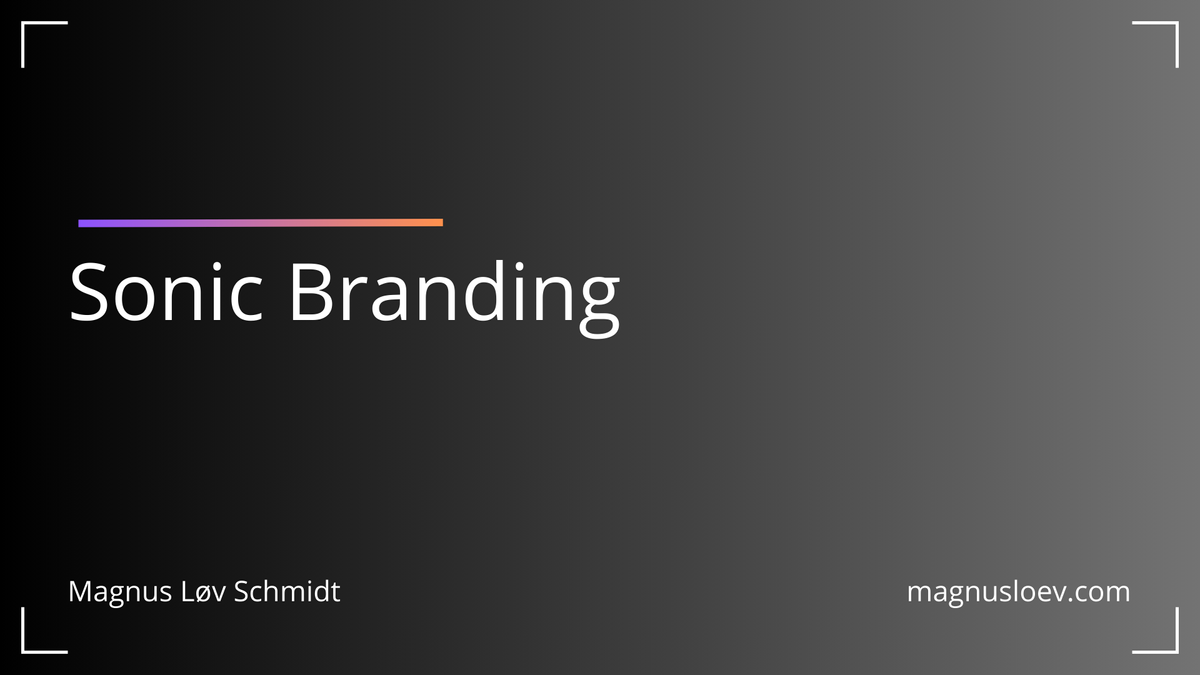 Sonic Branding

Magnus Løv Schmidt

magnusloev.com